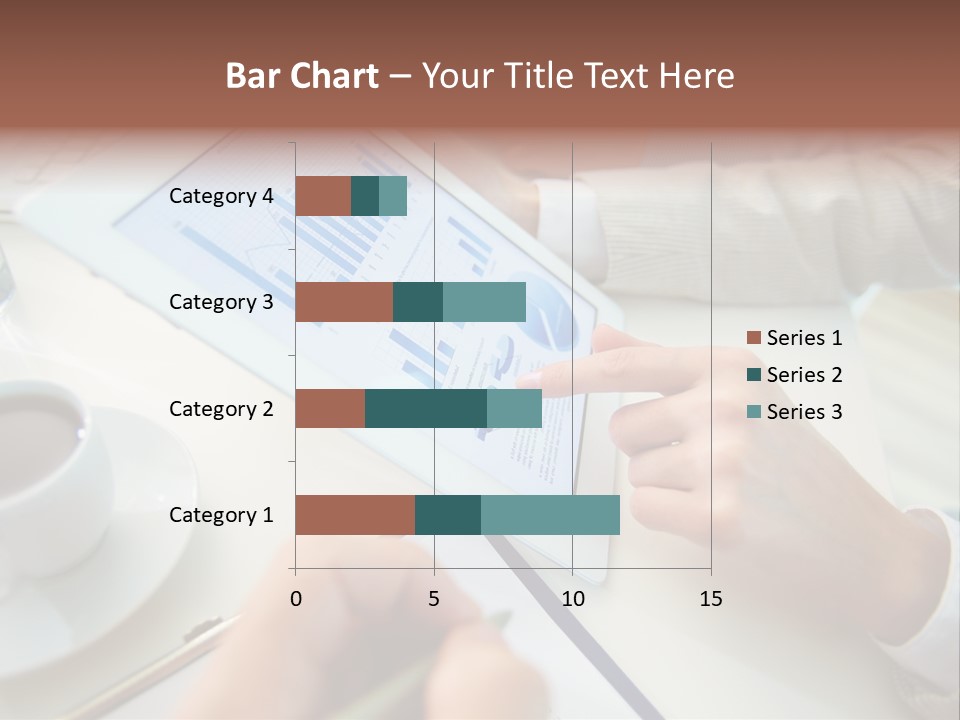 Bar Chart – Your Title Text Here

Category 4
Category 3
Category 2
Category 1

0
5
10
15

Series 1
Series 2
Series 3